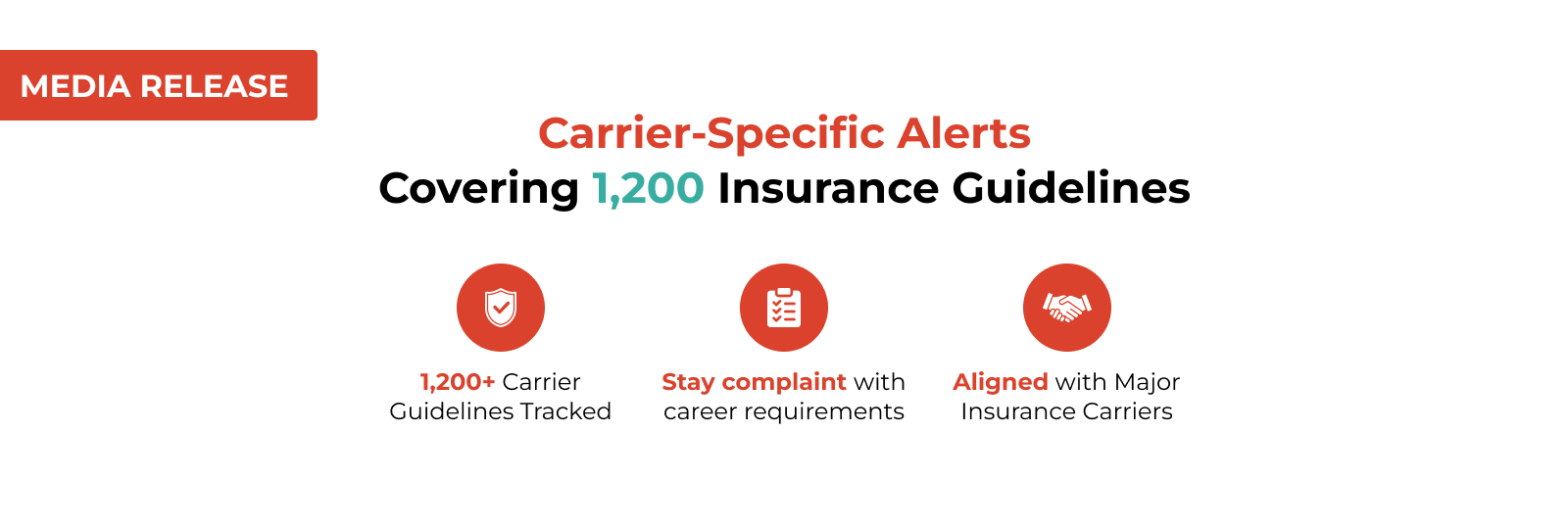 MEDIA RELEASE

Carrier-Specific Alerts
Covering 1,200 Insurance Guidelines

1,200+ Carrier Guidelines Tracked

Stay complaint with career requirements

Aligned with Major Insurance Carriers